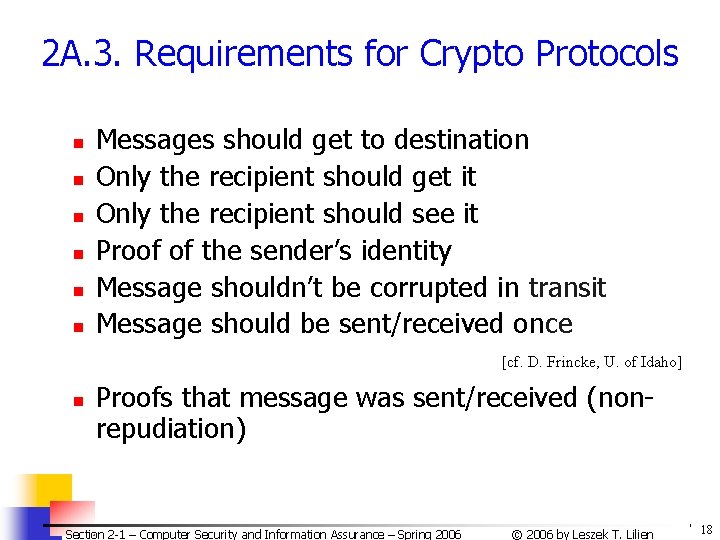 2A.3. Requirements for Crypto Protocols

- Messages should get to destination
- Only the recipient should get it
- Only the recipient should see it
- Proof of the sender's identity
- Message shouldn't be corrupted in transit
- Message should be sent/received once

[cf. D. Frincke, U. of Idaho]

- Proofs that message was sent/received (non-repudiation)

Section 2-1 – Computer Security and Information Assurance – Spring 2006 © 2006 by Leszek T. Lilien 18